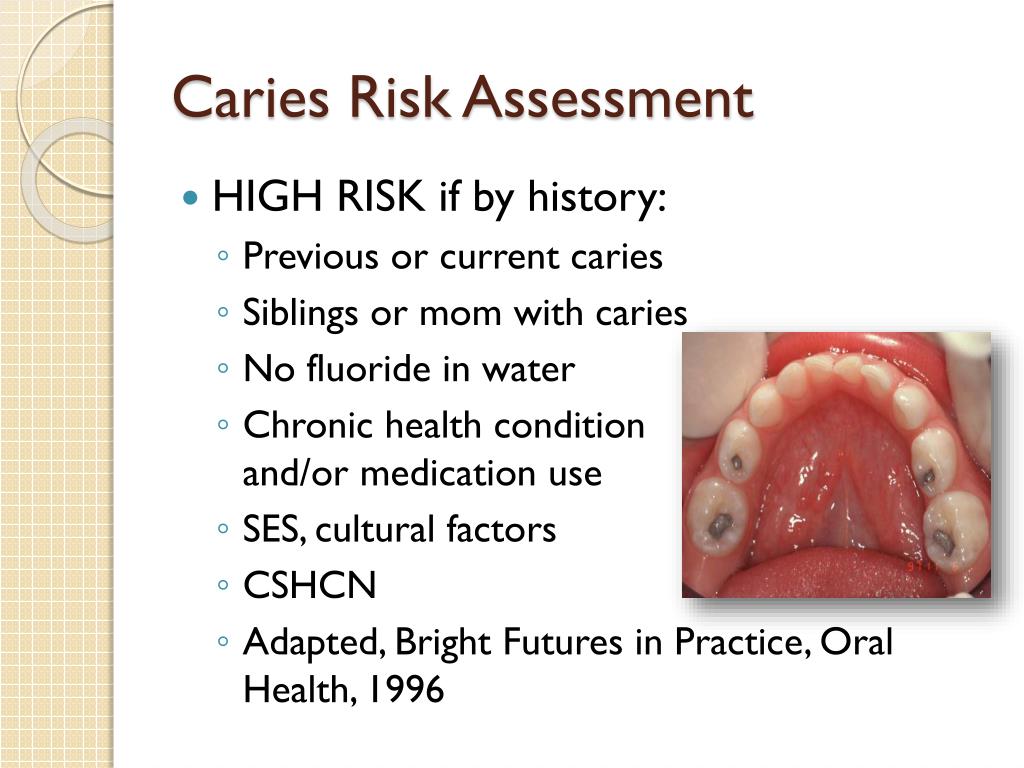 Caries Risk Assessment

• HIGH RISK if by history:
◦ Previous or current caries
◦ Siblings or mom with caries
◦ No fluoride in water
◦ Chronic health condition and/or medication use
◦ SES, cultural factors
◦ CSHCN
◦ Adapted, Bright Futures in Practice, Oral Health, 1996